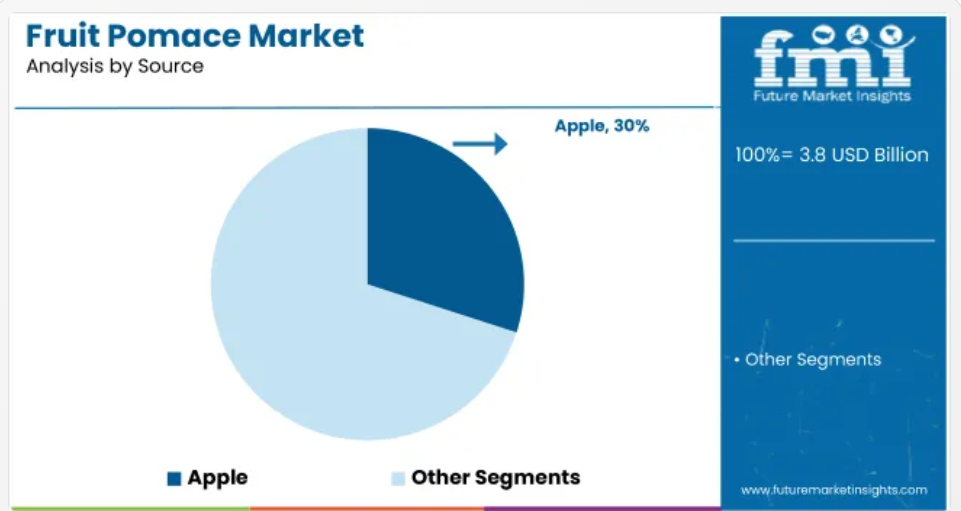 Fruit Pomace Market
Analysis by Source

Apple, 30%

Apple
Other Segments

fmi
Future Market Insights

100%= 3.8 USD Billion

• Other Segments

www.futuremarketinsights.com